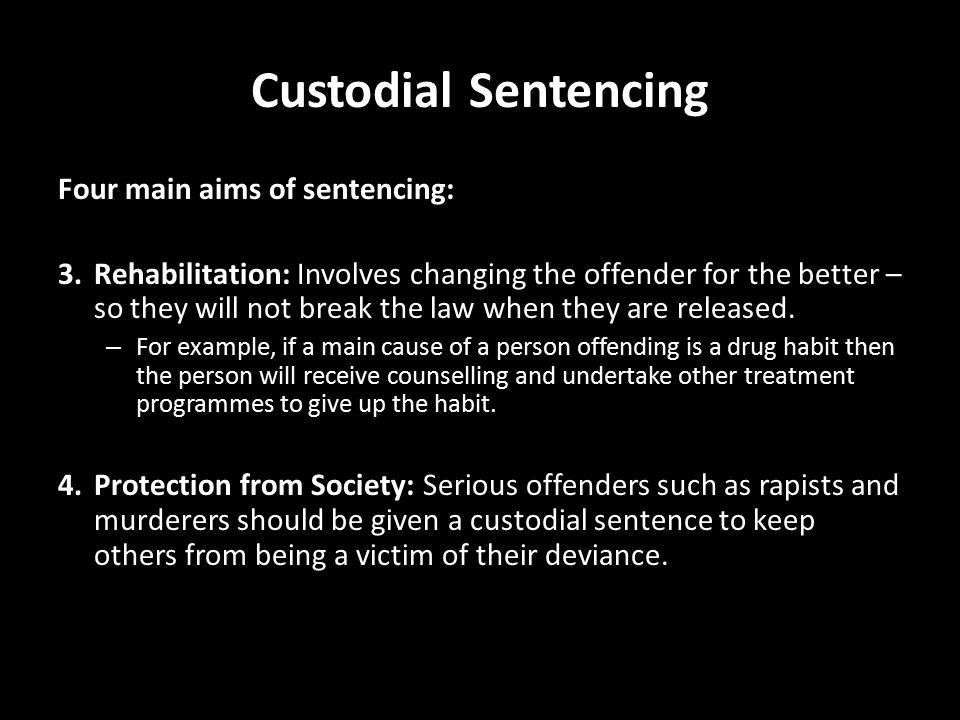 Custodial Sentencing

Four main aims of sentencing:

3. Rehabilitation: Involves changing the offender for the better – so they will not break the law when they are released.

– For example, if a main cause of a person offending is a drug habit then the person will receive counselling and undertake other treatment programmes to give up the habit.

4. Protection from Society: Serious offenders such as rapists and murderers should be given a custodial sentence to keep others from being a victim of their deviance.